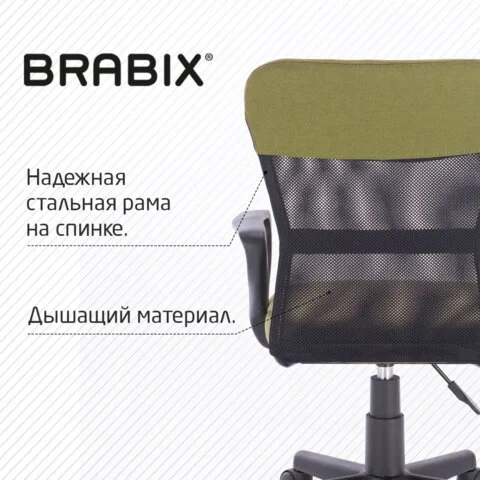 BRABIX®

Надежная стальная рама на спинке.

Дышащий материал.